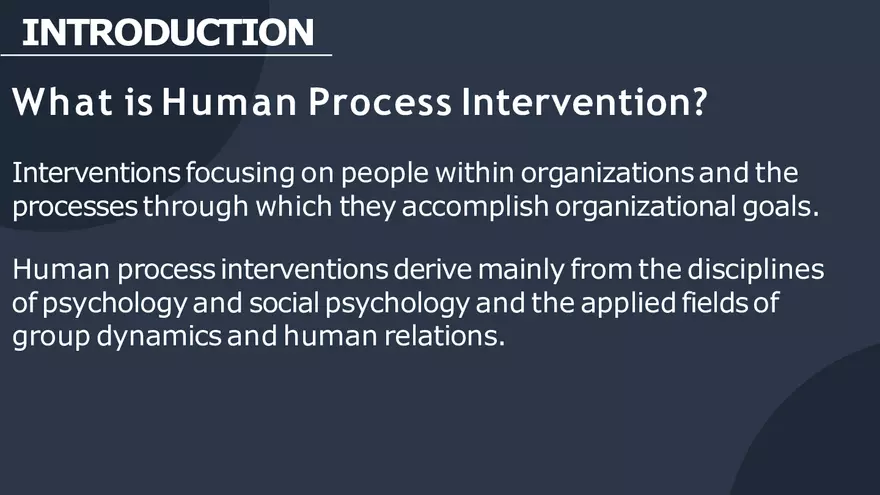 INTRODUCTION

What is Human Process Intervention?

Interventions focusing on people within organizations and the processes through which they accomplish organizational goals.

Human process interventions derive mainly from the disciplines of psychology and social psychology and the applied fields of group dynamics and human relations.